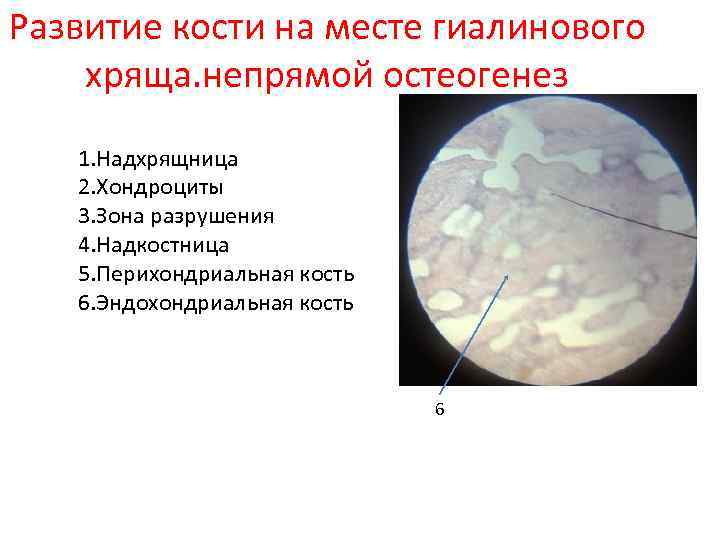 Развитие кости на месте гиалинового хряща.непрямой остеогенез

1.Надхрящница
2.Хондроциты
3.Зона разрушения
4.Надкостница
5.Перихондриальная кость
6.Эндохондриальная кость

6